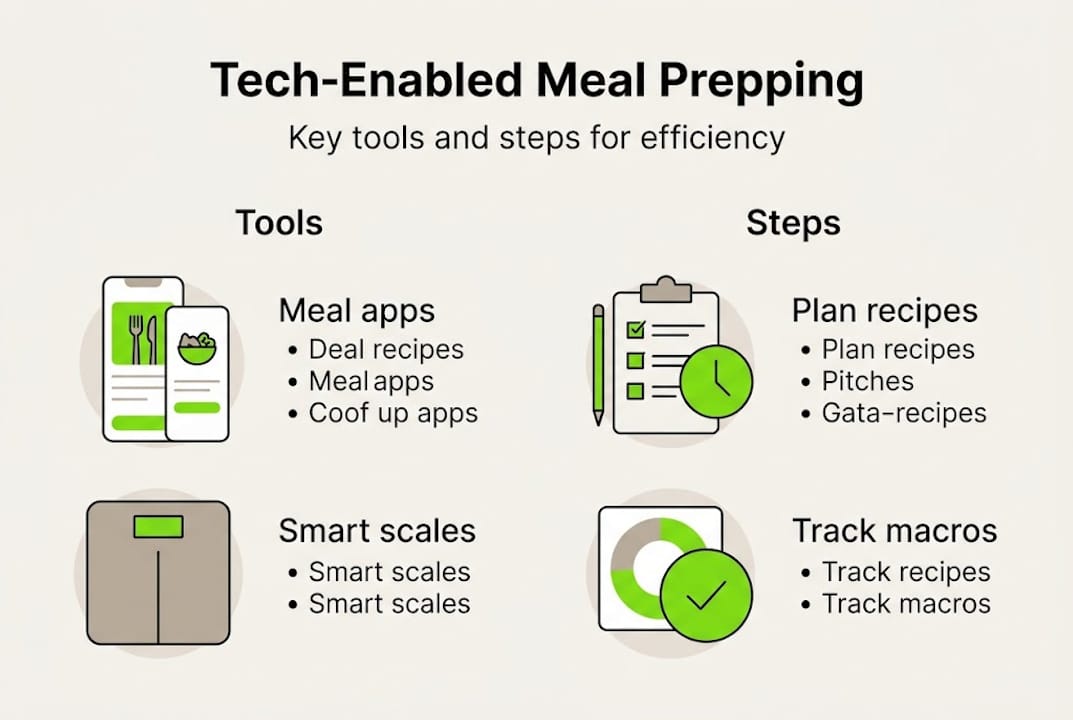 Tech-Enabled Meal Prepping

Key tools and steps for efficiency

Tools

Meal apps
• Deal recipes
• Meal apps
• Coof up apps

Smart scales
• Smart scales
• Smart scales

Steps

Plan recipes
• Plan recipes
• Pitches
• Gata-recipes

Track macros
• Track recipes
• Track macros